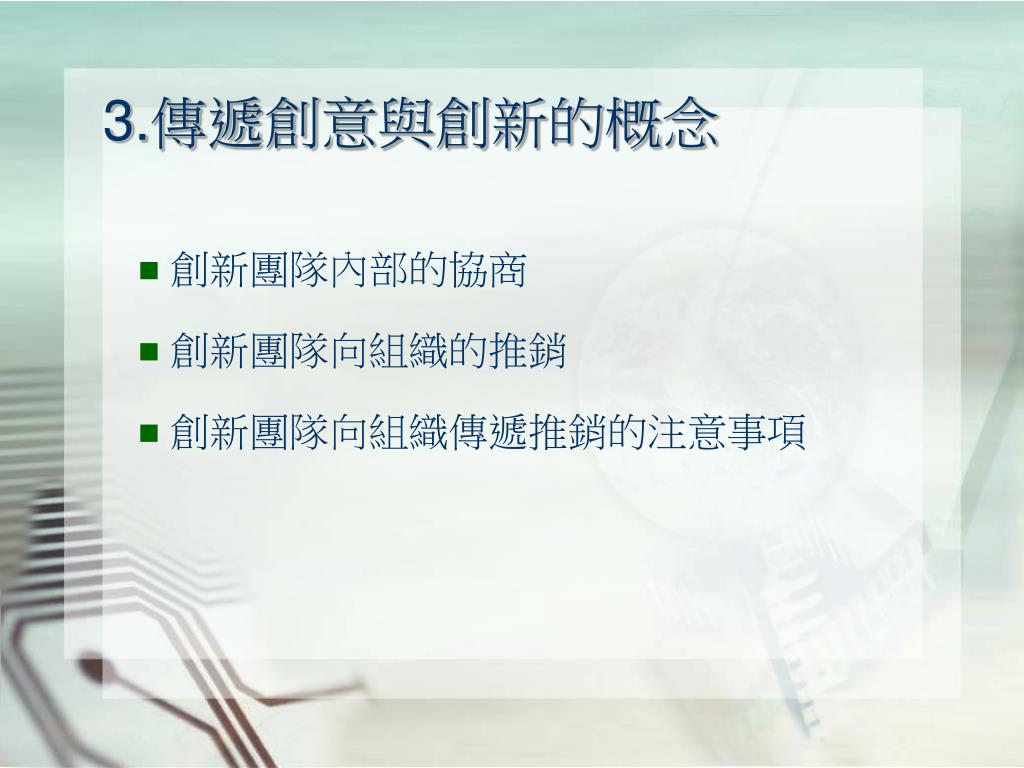 3.傳遞創意與創新的概念

■ 創新團隊內部的協商

■ 創新團隊向組織的推銷

■ 創新團隊向組織傳遞推銷的注意事項